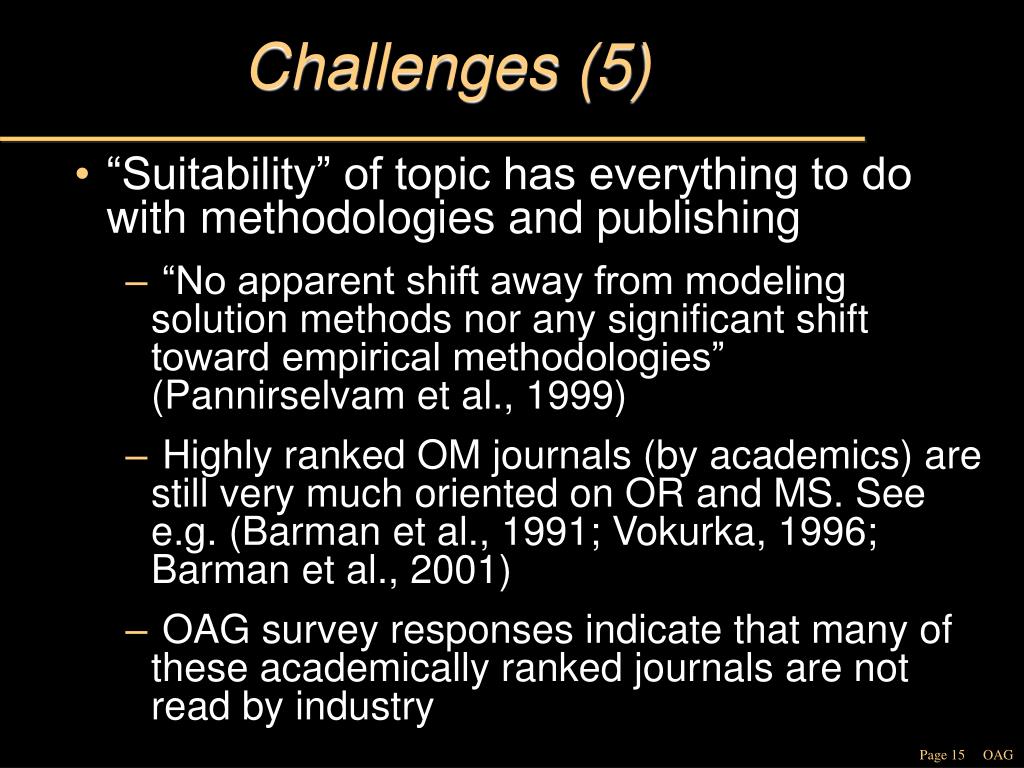 Challenges (5)

• “Suitability” of topic has everything to do with methodologies and publishing

– “No apparent shift away from modeling solution methods nor any significant shift toward empirical methodologies” (Pannirselvam et al., 1999)

– Highly ranked OM journals (by academics) are still very much oriented on OR and MS. See e.g. (Barman et al., 1991; Vokurka, 1996; Barman et al., 2001)

– OAG survey responses indicate that many of these academically ranked journals are not read by industry

Page 15 OAG